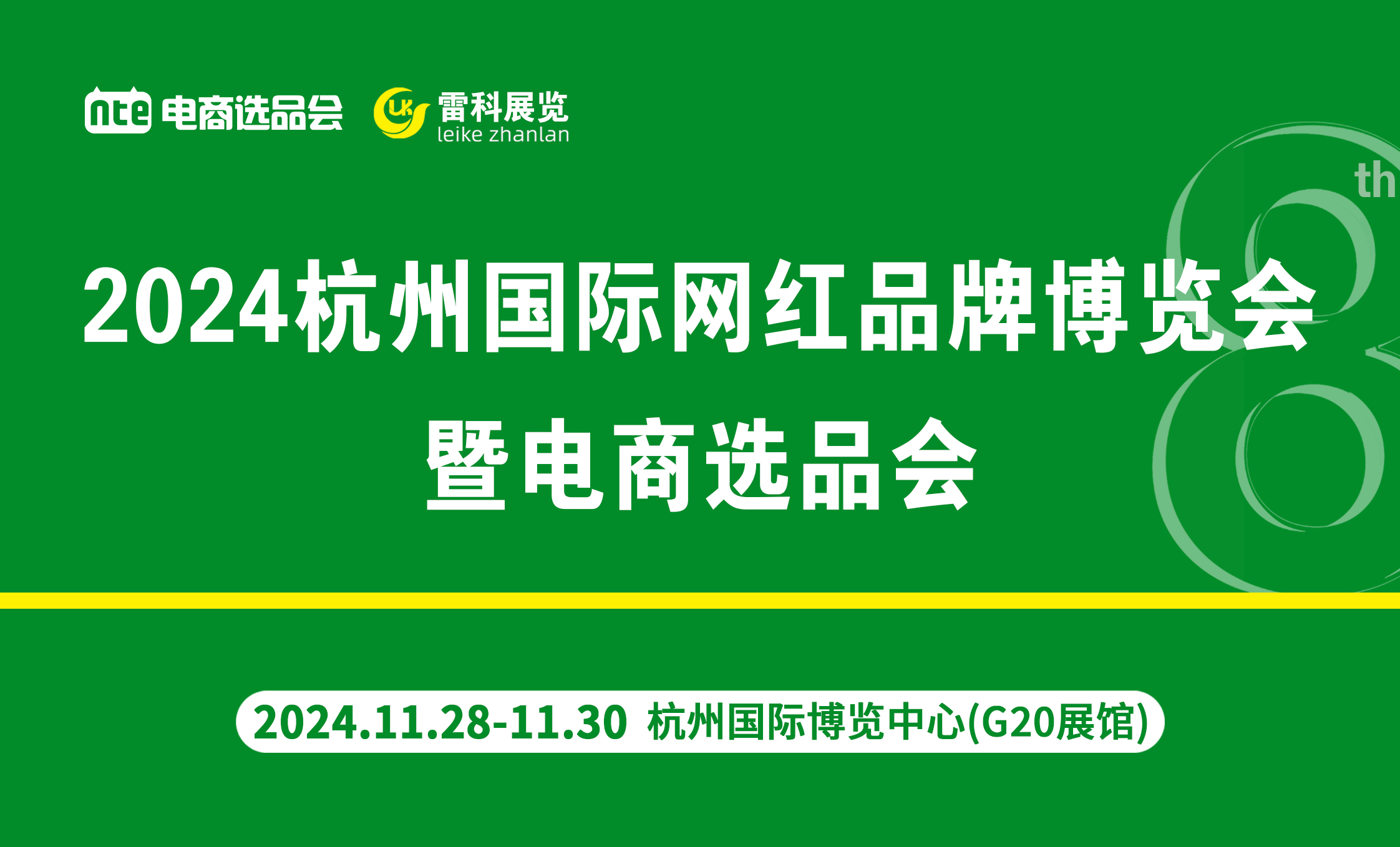 nte 电商选品会 LK 雷科展览 leike zhanlan

8th

2024杭州国际网红品牌博览会
暨电商选品会

2024.11.28-11.30 杭州国际博览中心(G20展馆)